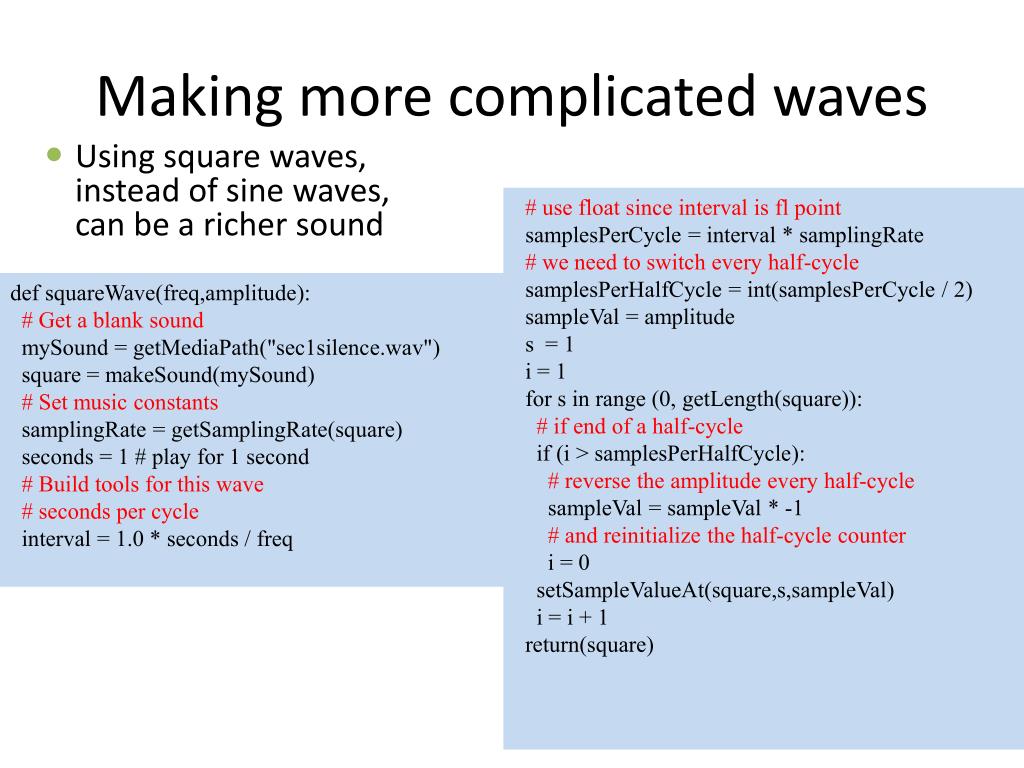 Making more complicated waves

Using square waves, instead of sine waves, can be a richer sound

def squareWave(freq,amplitude):
  # Get a blank sound
  mySound = getMediaPath("sec1silence.wav")
  square = makeSound(mySound)
  # Set music constants
  samplingRate = getSamplingRate(square)
  seconds = 1 # play for 1 second
  # Build tools for this wave
  # seconds per cycle
  interval = 1.0 * seconds / freq

# use float since interval is fl point
samplesPerCycle = interval * samplingRate
# we need to switch every half-cycle
samplesPerHalfCycle = int(samplesPerCycle / 2)
sampleVal = amplitude
s  = 1
i = 1
for s in range (0, getLength(square)):
  # if end of a half-cycle
  if (i > samplesPerHalfCycle):
    # reverse the amplitude every half-cycle
    sampleVal = sampleVal * -1
    # and reinitialize the half-cycle counter
    i = 0
  setSampleValueAt(square,s,sampleVal)
  i = i + 1
return(square)